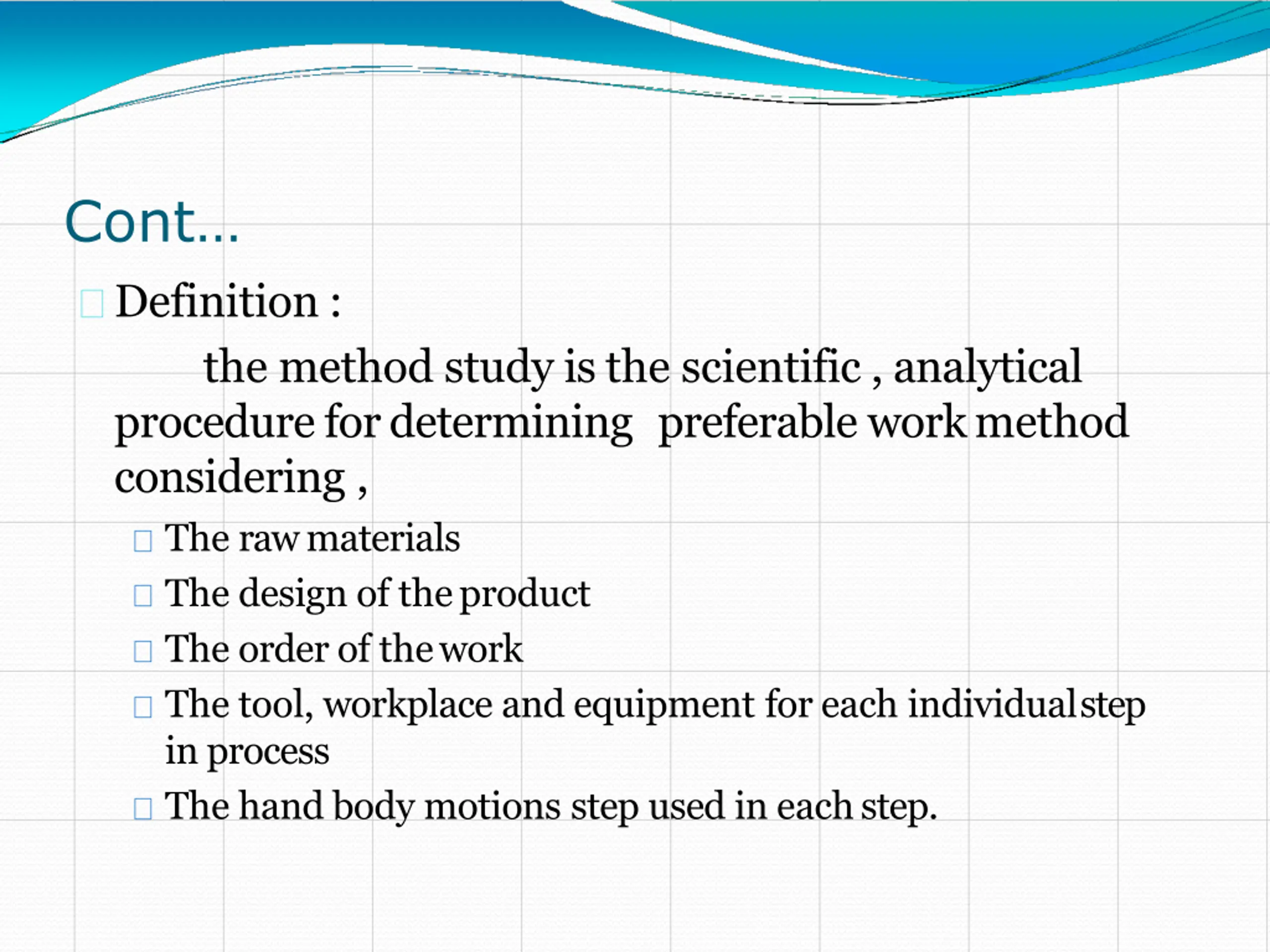 Cont…

Definition :

the method study is the scientific , analytical procedure for determining preferable work method considering ,

The raw materials

The design of the product

The order of the work

The tool, workplace and equipment for each individual step in process

The hand body motions step used in each step.